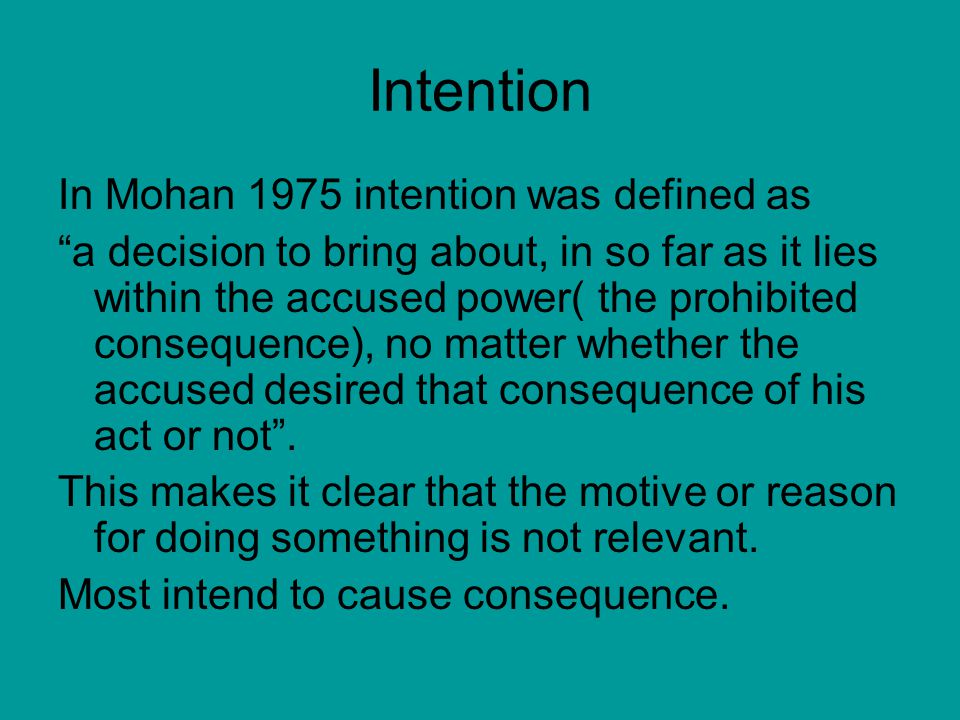 Intention

In Mohan 1975 intention was defined as

“a decision to bring about, in so far as it lies within the accused power( the prohibited consequence), no matter whether the accused desired that consequence of his act or not”.

This makes it clear that the motive or reason for doing something is not relevant.

Most intend to cause consequence.